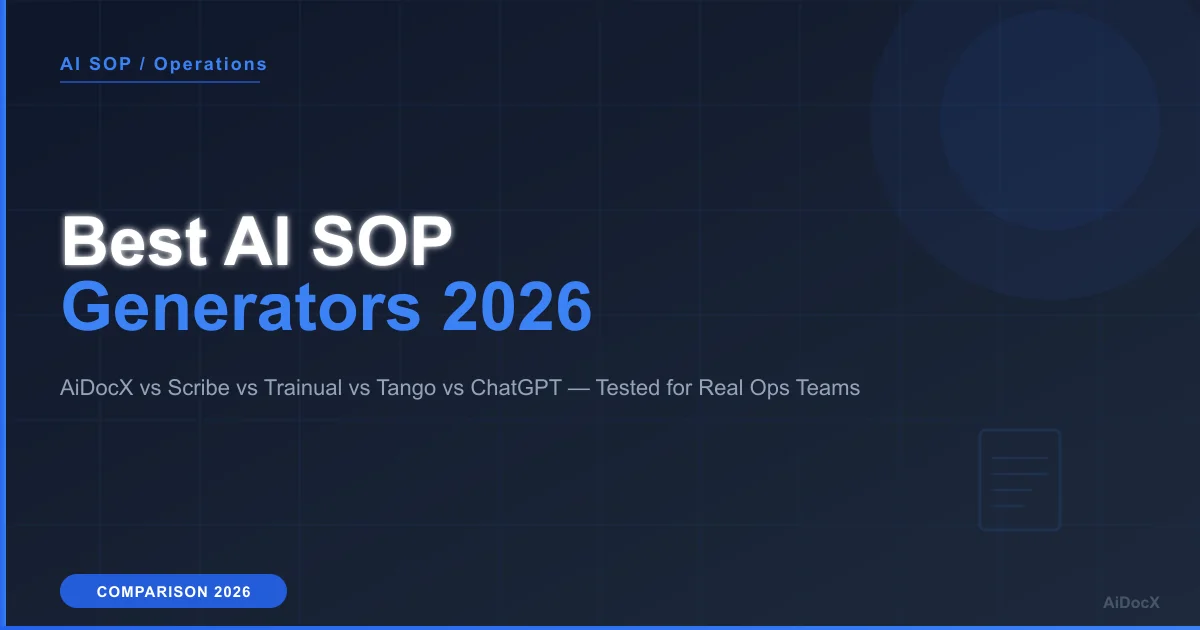 AI SOP / Operations

Best AI SOP
Generators 2026

AiDocX vs Scribe vs Trainual vs Tango vs ChatGPT — Tested for Real Ops Teams

COMPARISON 2026

AiDocX